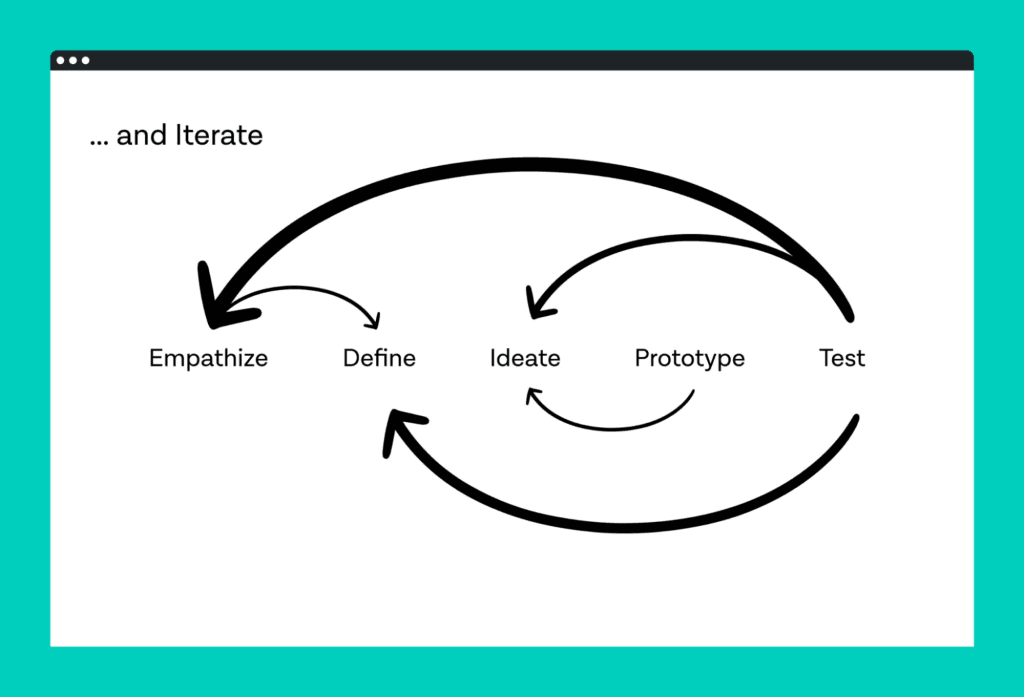 ... and Iterate

Empathize Define Ideate Prototype Test